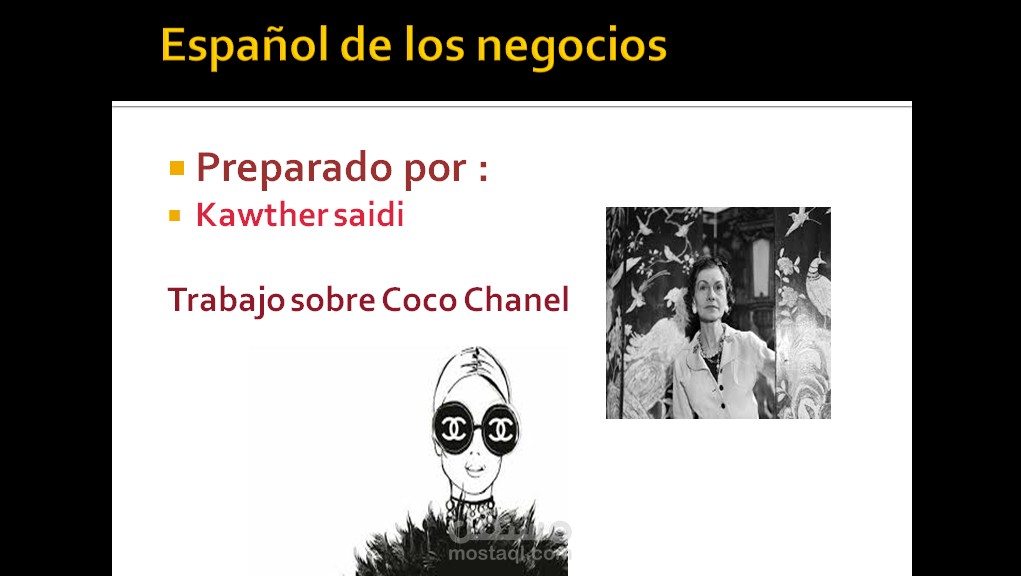 Español de los negocios

Preparado por :

Kawther saidi

Trabajo sobre Coco Chanel

mostaql.com